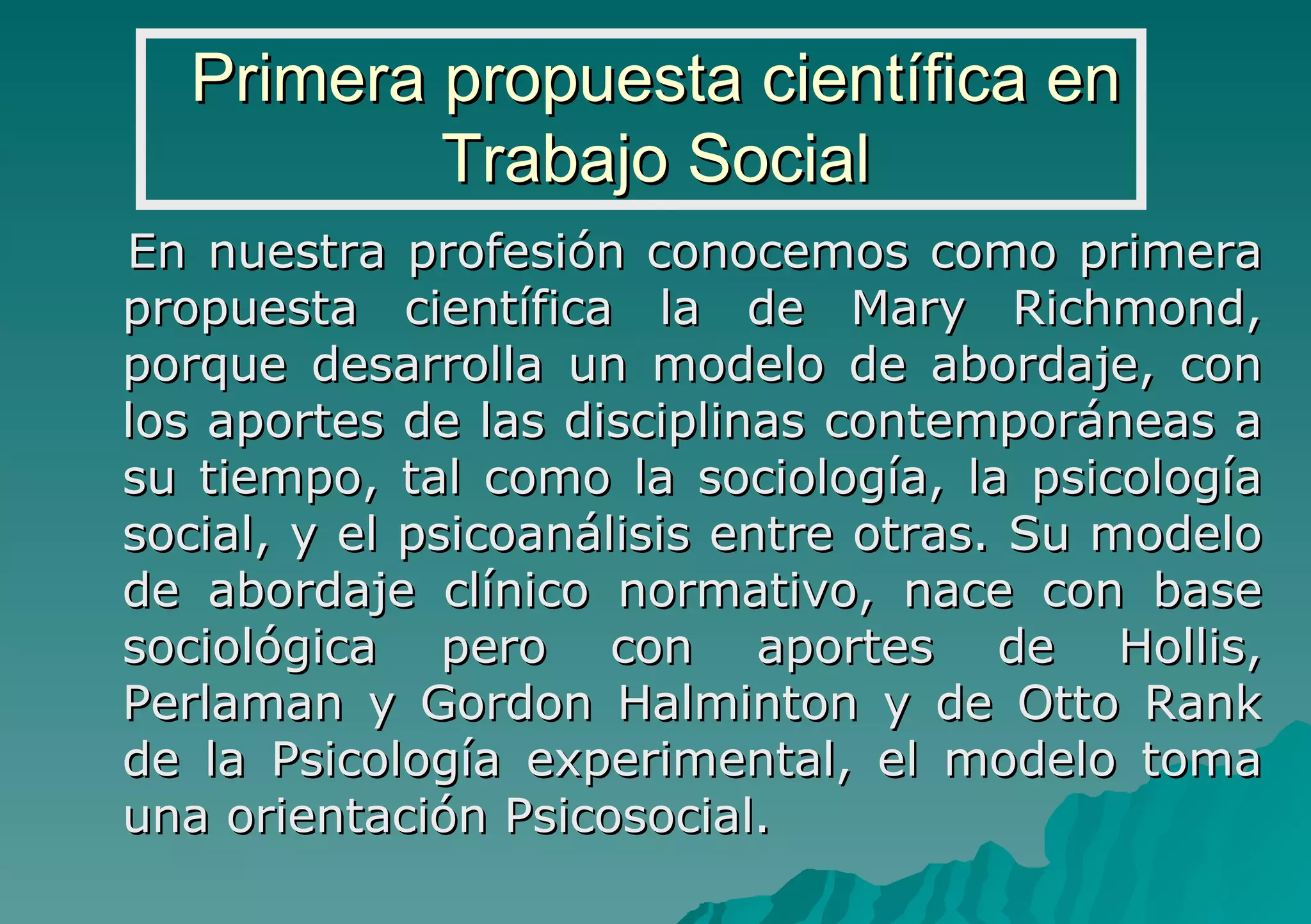 Primera propuesta científica en Trabajo Social

En nuestra profesión conocemos como primera propuesta científica la de Mary Richmond, porque desarrolla un modelo de abordaje, con los aportes de las disciplinas contemporáneas a su tiempo, tal como la sociología, la psicología social, y el psicoanálisis entre otras. Su modelo de abordaje clínico normativo, nace con base sociológica pero con aportes de Hollis, Perlaman y Gordon Halminton y de Otto Rank de la Psicología experimental, el modelo toma una orientación Psicosocial.